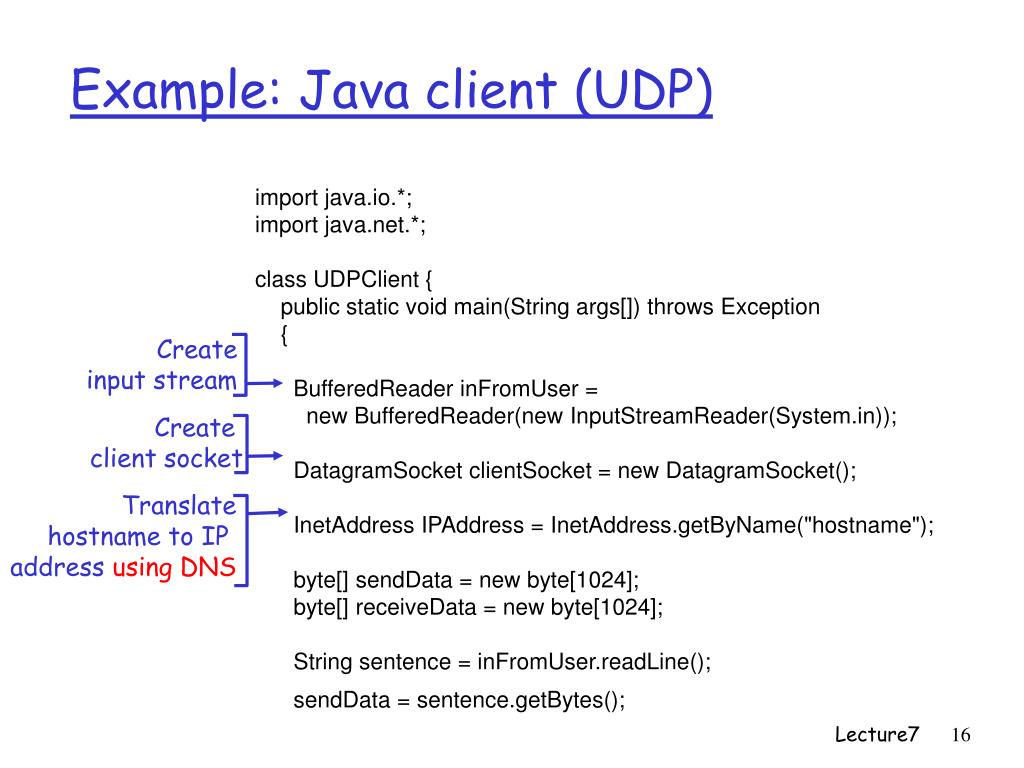 Example: Java client (UDP)

import java.io.*;
import java.net.*;

class UDPClient {
public static void main(String args[]) throws Exception
{

Create input stream

BufferedReader inFromUser =
new BufferedReader(new InputStreamReader(System.in));

Create client socket

DatagramSocket clientSocket = new DatagramSocket();

Translate hostname to IP address using DNS

InetAddress IPAddress = InetAddress.getByName("hostname");

byte[] sendData = new byte[1024];
byte[] receiveData = new byte[1024];

String sentence = inFromUser.readLine();

sendData = sentence.getBytes();

Lecture7 16